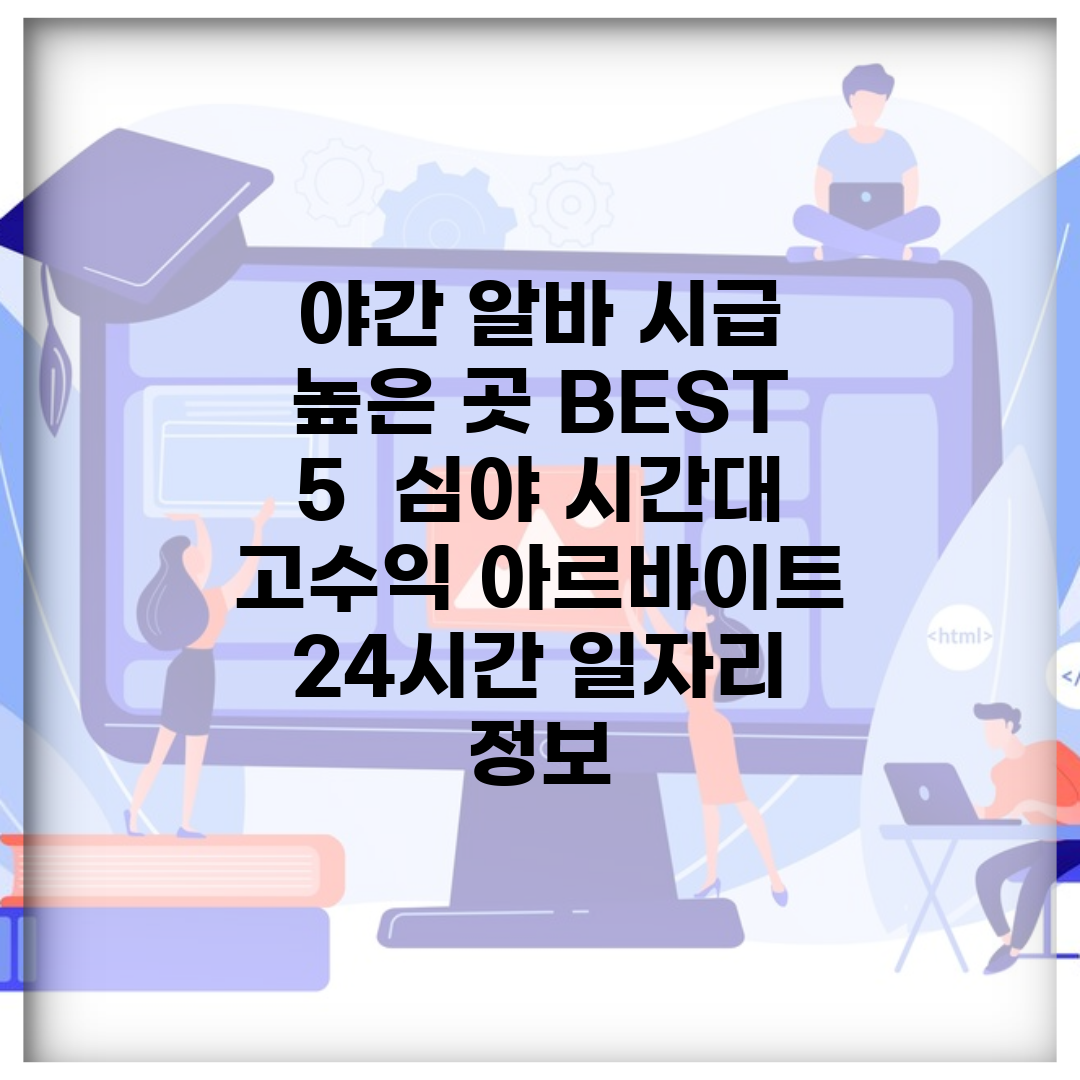 야간 알바 시급 높은 곳 BEST 5  심야 시간대 고수익 아르바이트 24시간 일자리 정보

<html>

</